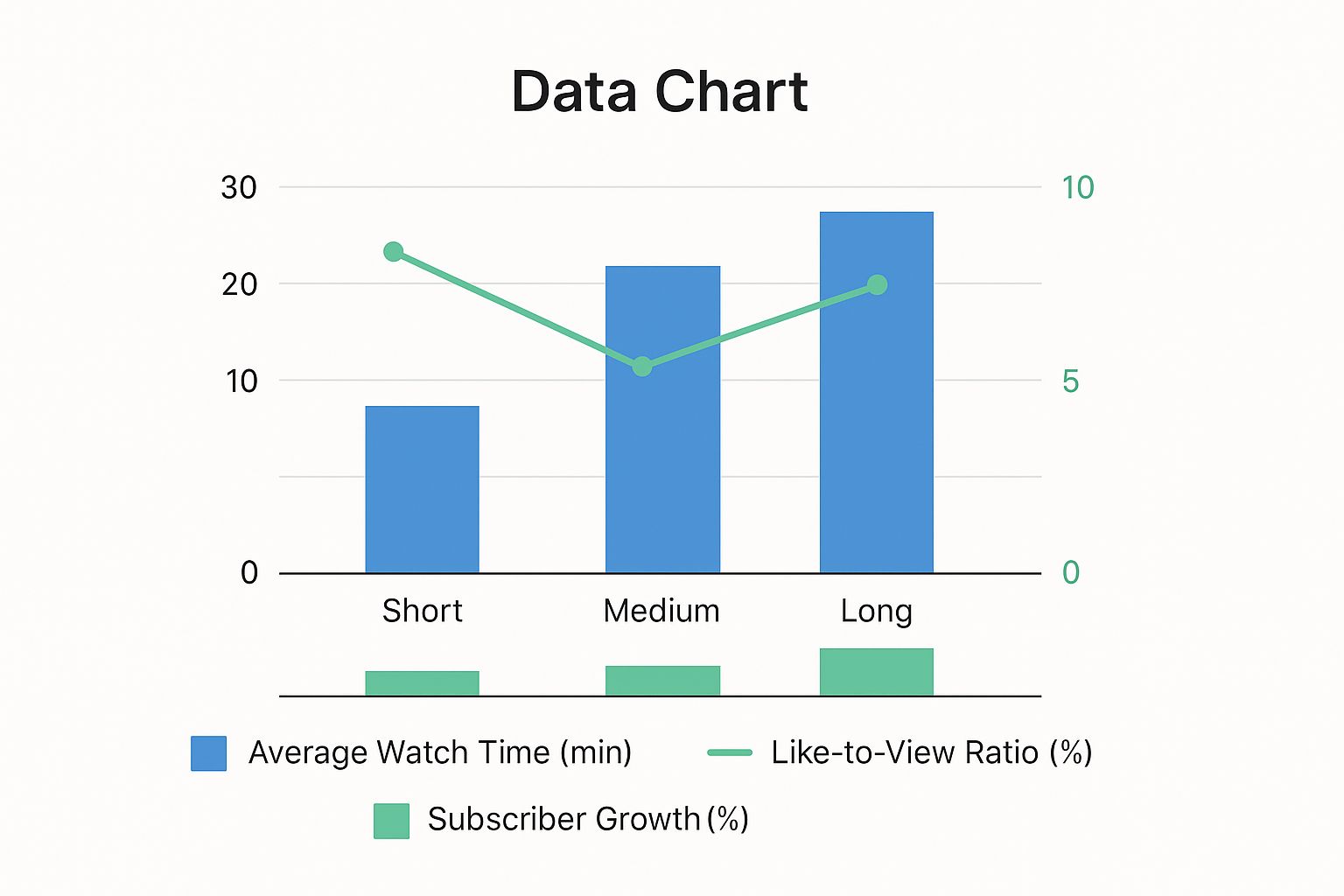 Data Chart

30
20
10
0

10
5
0

Short
Medium
Long

Average Watch Time (min)
Like-to-View Ratio (%)
Subscriber Growth (%)